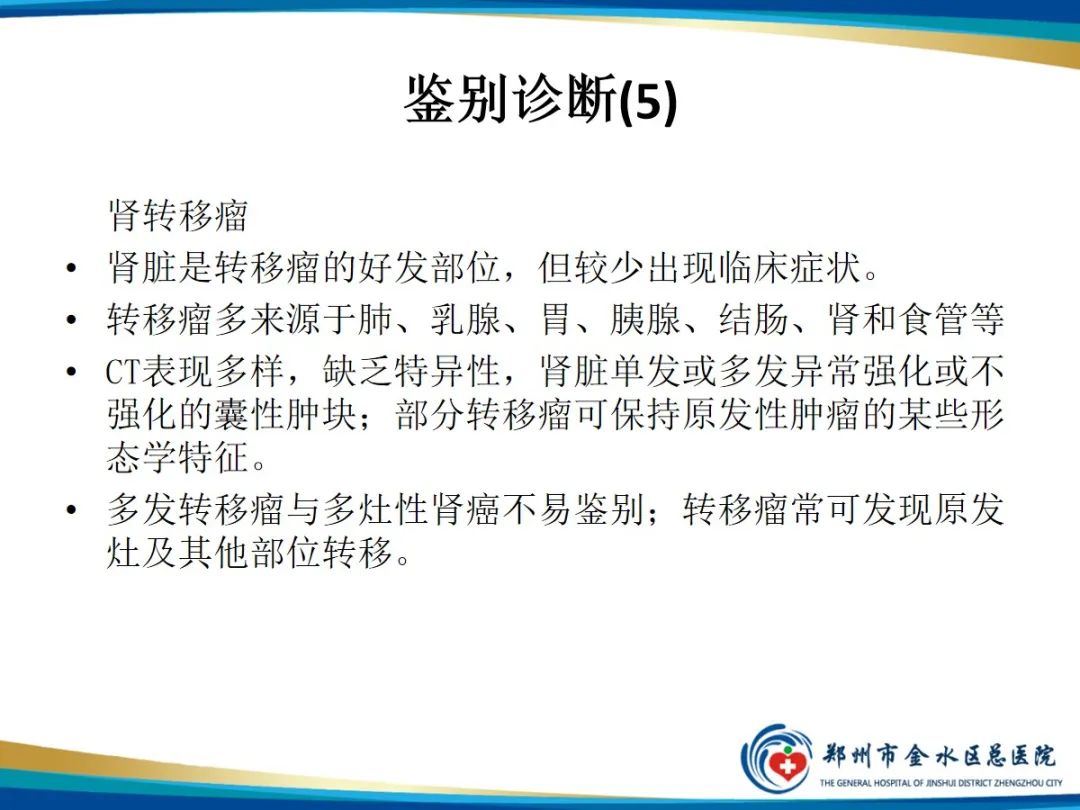 鉴别诊断(5)

肾转移瘤

• 肾脏是转移瘤的好发部位，但较少出现临床症状。
• 转移瘤多来源于肺、乳腺、胃、胰腺、结肠、肾和食管等
• CT表现多样，缺乏特异性，肾脏单发或多发异常强化或不强化的囊性肿块；部分转移瘤可保持原发性肿瘤的某些形态学特征。
• 多发转移瘤与多灶性肾癌不易鉴别；转移瘤常可发现原发灶及其他部位转移。

郑州市金水区总医院
THE GENERAL HOSPITAL OF JINSHUI DISTRICT ZHENGZHOU CITY